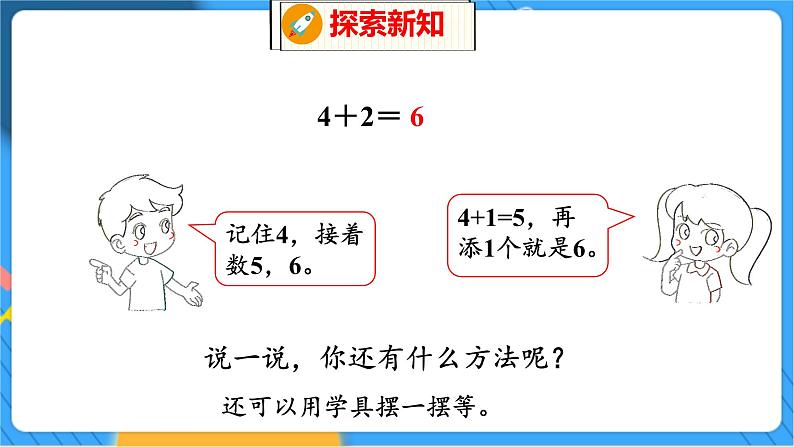 探索新知

$4+2=6$

记住4，接着数5，6。

$4+1=5$，再添1个就是6。

说一说，你还有什么方法呢？

还可以用学具摆一摆等。